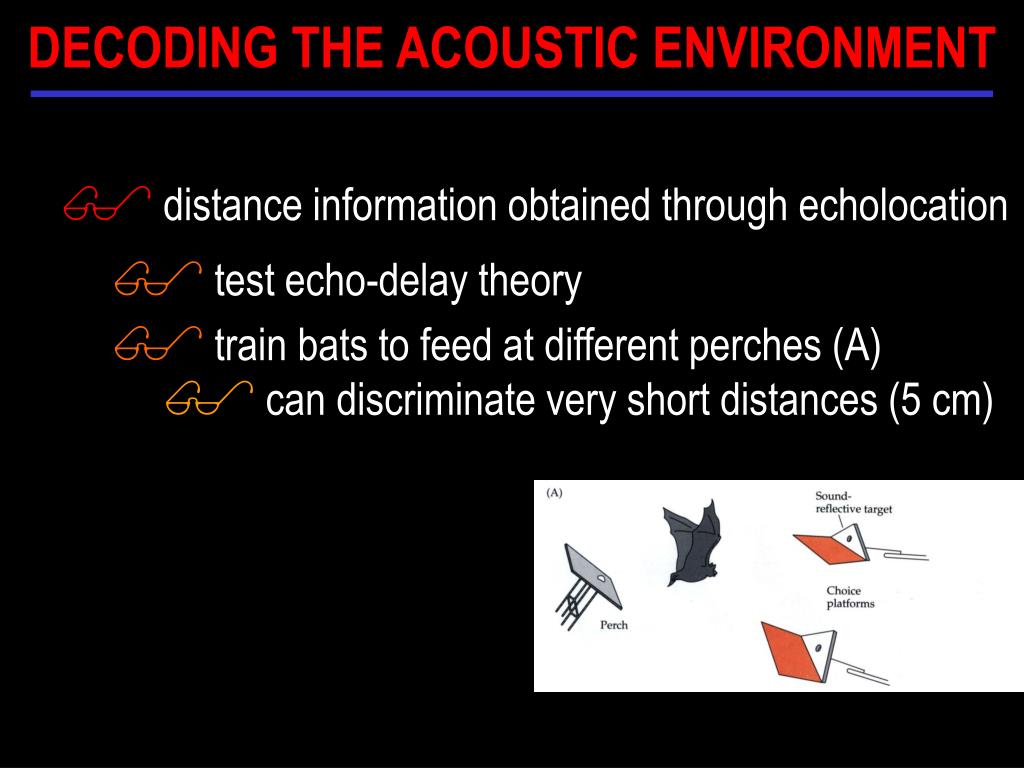 DECODING THE ACOUSTIC ENVIRONMENT

distance information obtained through echolocation

test echo-delay theory

train bats to feed at different perches (A)

can discriminate very short distances (5 cm)

(A)

Sound-reflective target

Choice platforms

Perch